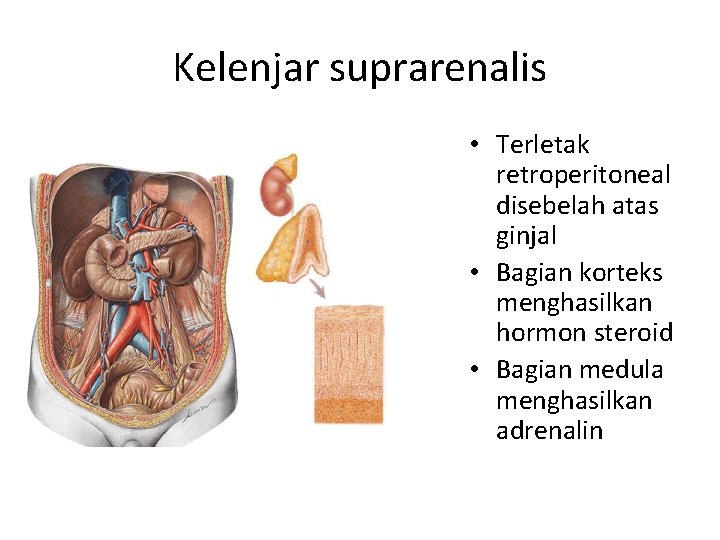 Kelenjar suprarenalis

• Terletak retroperitoneal disebelah atas ginjal
• Bagian korteks menghasilkan hormon steroid
• Bagian medula menghasilkan adrenalin